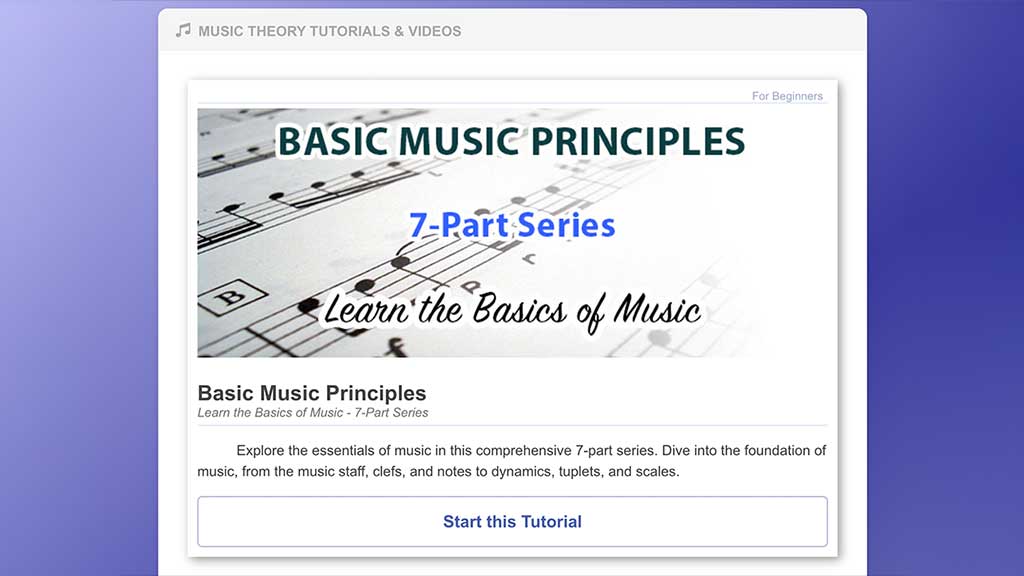 MUSIC THEORY TUTORIALS & VIDEOS

For Beginners

BASIC MUSIC PRINCIPLES

7-Part Series

Learn the Basics of Music

B

Basic Music Principles

Learn the Basics of Music - 7-Part Series

Explore the essentials of music in this comprehensive 7-part series. Dive into the foundation of music, from the music staff, clefs, and notes to dynamics, tuplets, and scales.

Start this Tutorial